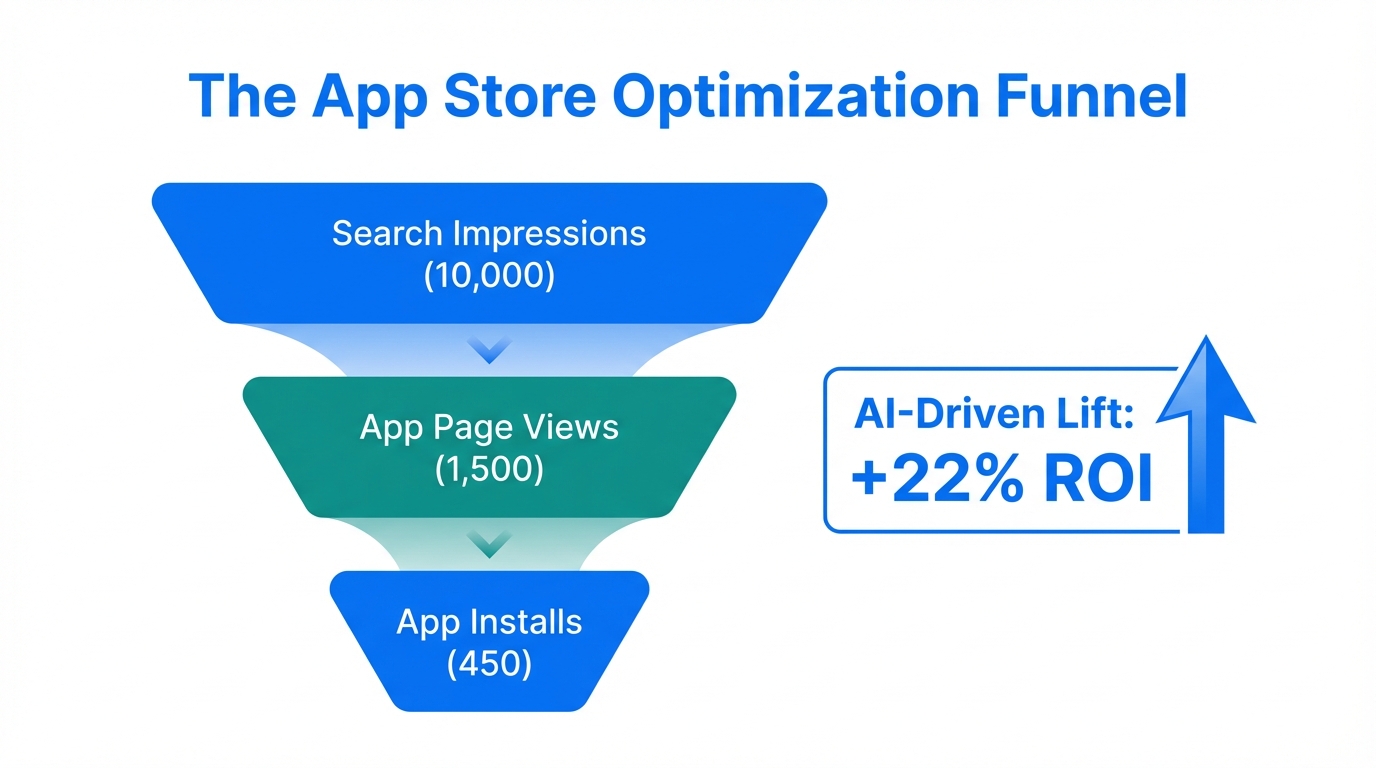 The App Store Optimization Funnel

Search Impressions
(10,000)

App Page Views
(1,500)

App Installs
(450)

AI-Driven Lift:
+22% ROI